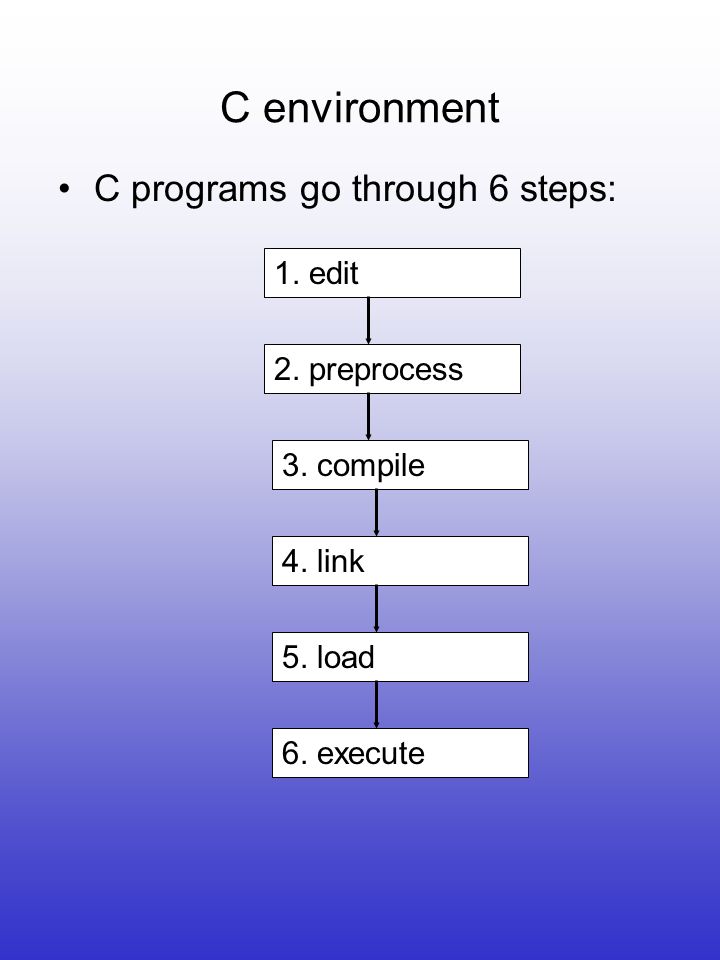 C environment

• C programs go through 6 steps:

1. edit

2. preprocess

3. compile

4. link

5. load

6. execute